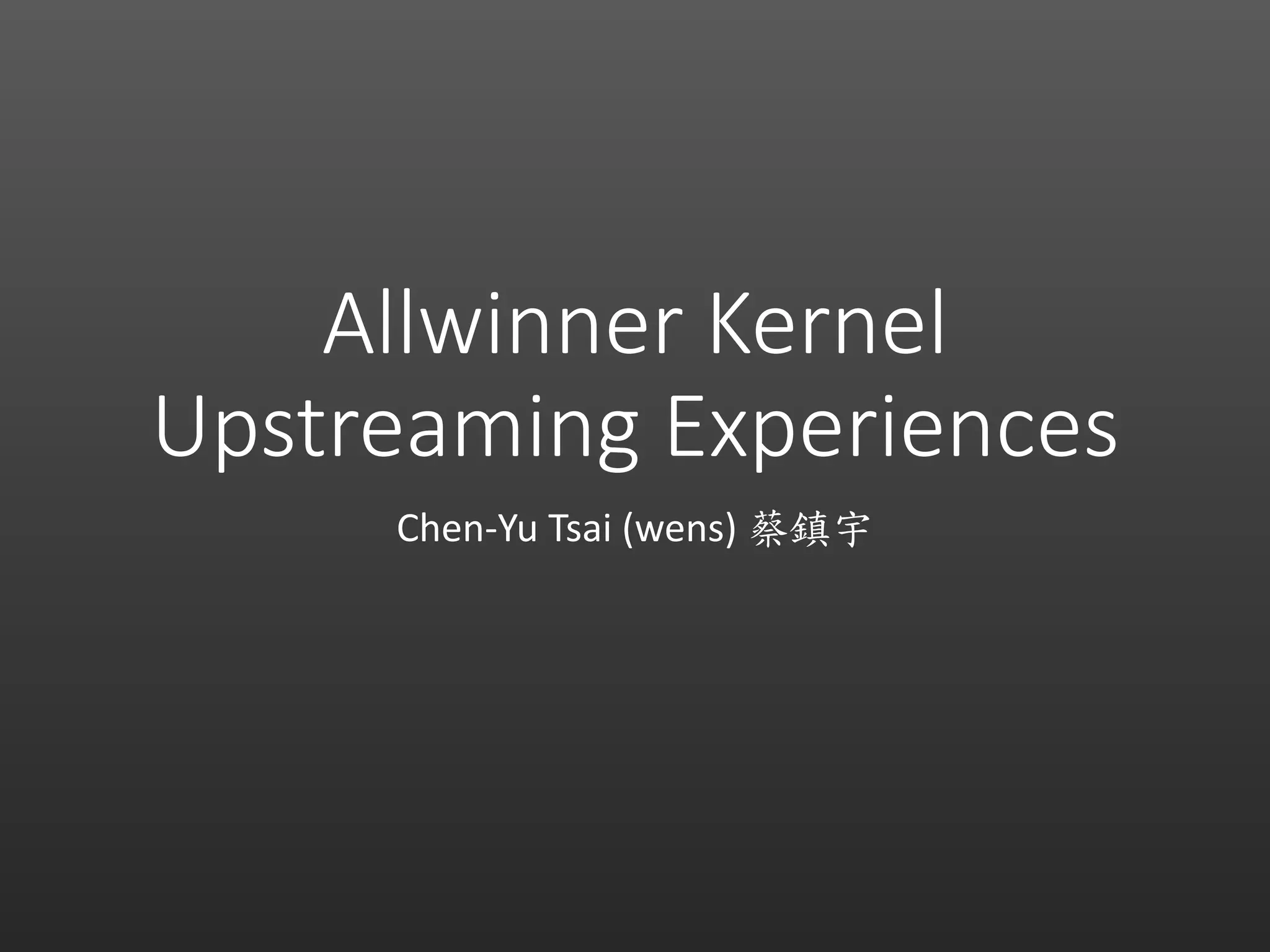 Allwinner Kernel Upstreaming Experiences

Chen-Yu Tsai (wens) 蔡鎮宇